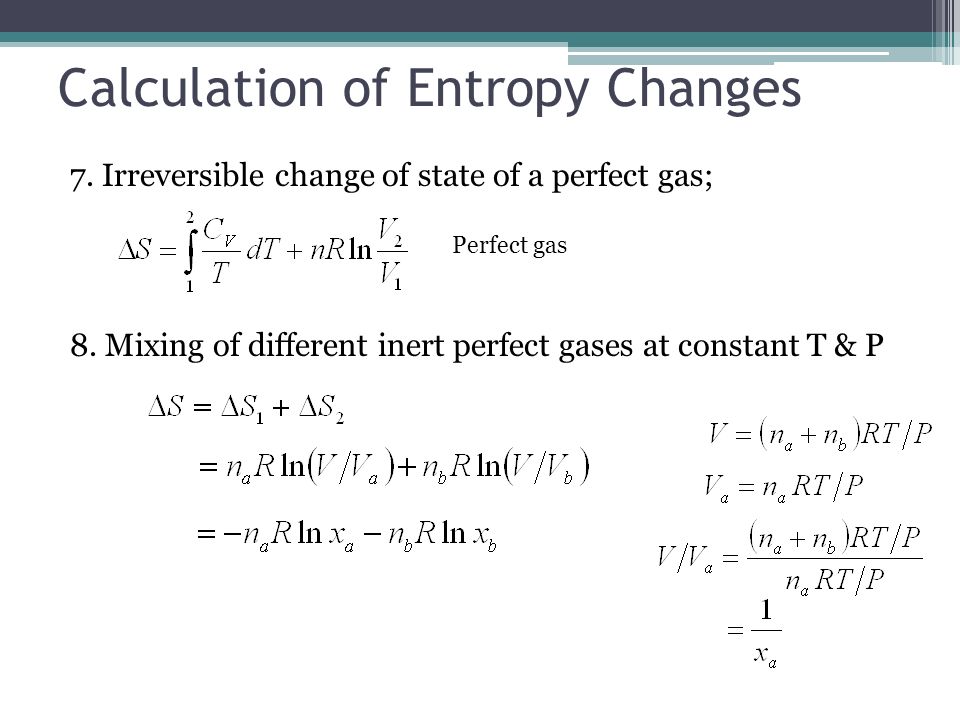 Calculation of Entropy Changes

7. Irreversible change of state of a perfect gas;

$\Delta S = \int_1^2 \frac{C_V}{T} dT + nR \ln \frac{V_2}{V_1}$ Perfect gas

8. Mixing of different inert perfect gases at constant T & P

$\Delta S = \Delta S_1 + \Delta S_2$

$= n_a R \ln(V/V_a) + n_b R \ln(V/V_b)$

$= -n_a R \ln x_a - n_b R \ln x_b$

$V = (n_a + n_b)RT/P$

$V_a = n_a RT/P$

$V/V_a = \frac{(n_a + n_b)RT/P}{n_a RT/P}$

$= \frac{1}{x_a}$